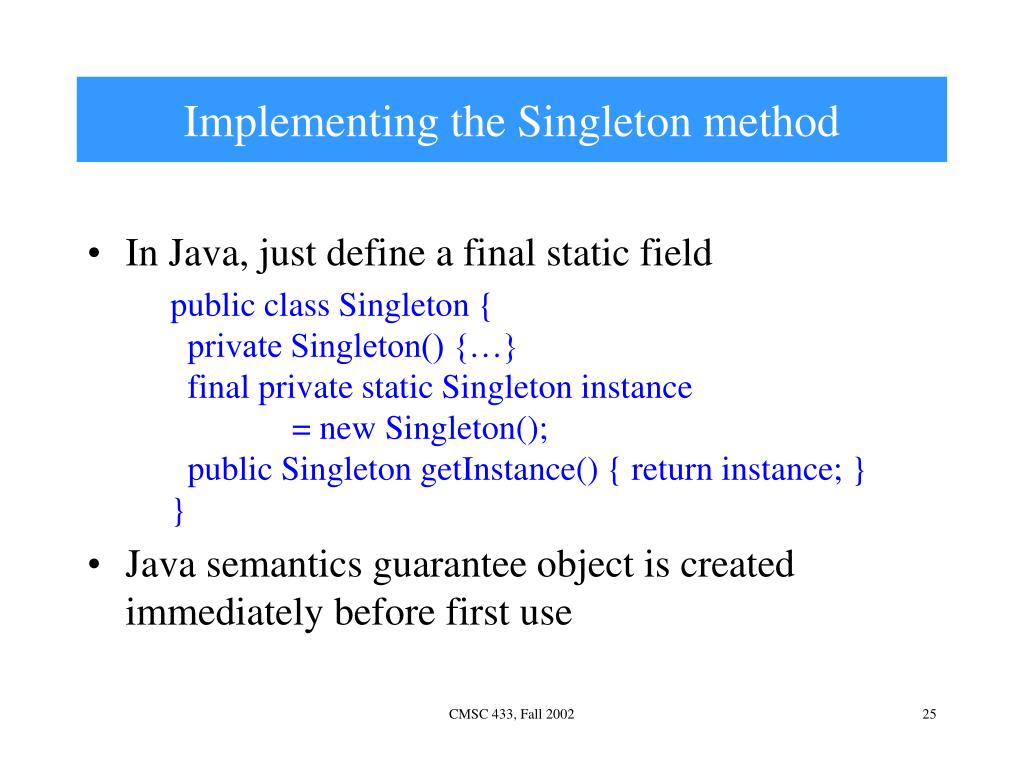 Implementing the Singleton method

• In Java, just define a final static field

public class Singleton {
  private Singleton() {…}
  final private static Singleton instance
        = new Singleton();
  public Singleton getInstance() { return instance; }
}

• Java semantics guarantee object is created immediately before first use

CMSC 433, Fall 2002

25